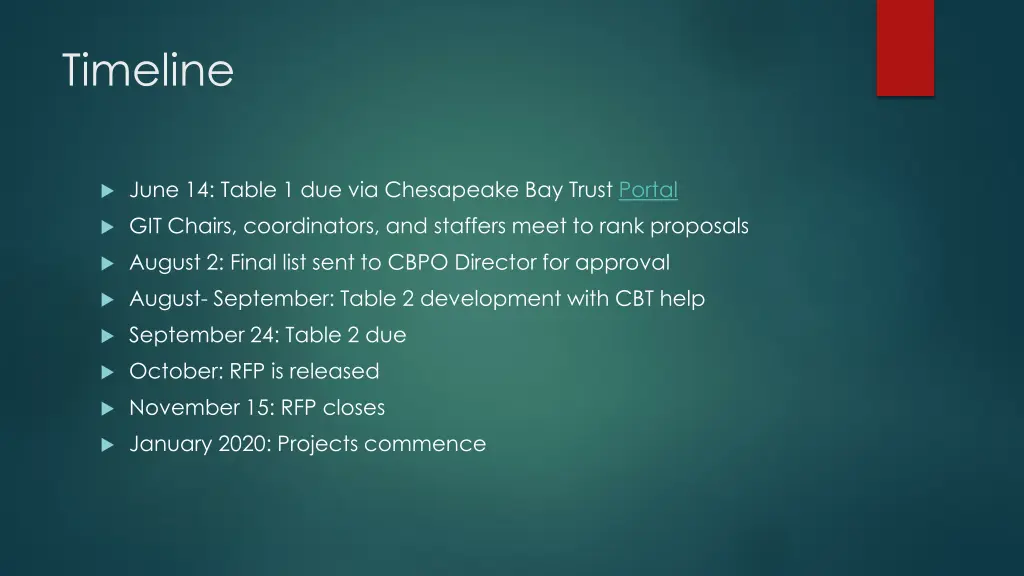 Timeline

June 14: Table 1 due via Chesapeake Bay Trust Portal
GIT Chairs, coordinators, and staffers meet to rank proposals
August 2: Final list sent to CBPO Director for approval
August- September: Table 2 development with CBT help
September 24: Table 2 due
October: RFP is released
November 15: RFP closes
January 2020: Projects commence